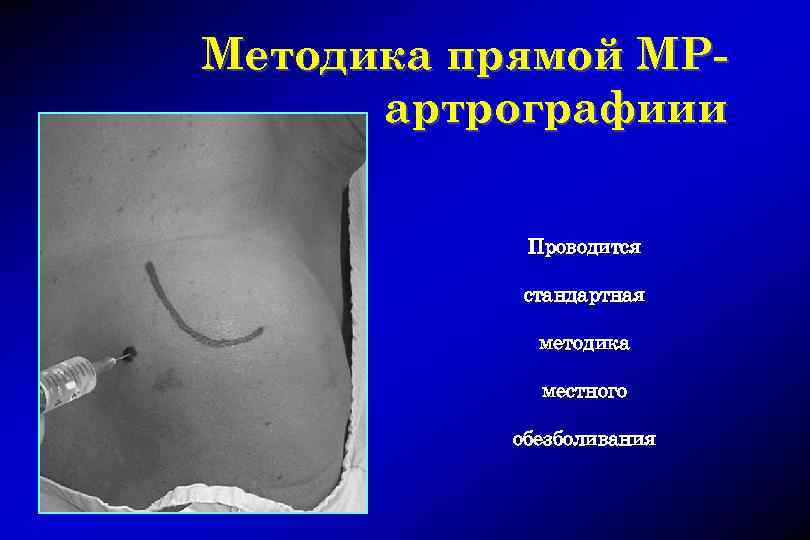 Методика прямой МР-артрографиии

Проводится

стандартная

методика

местного

обезболивания